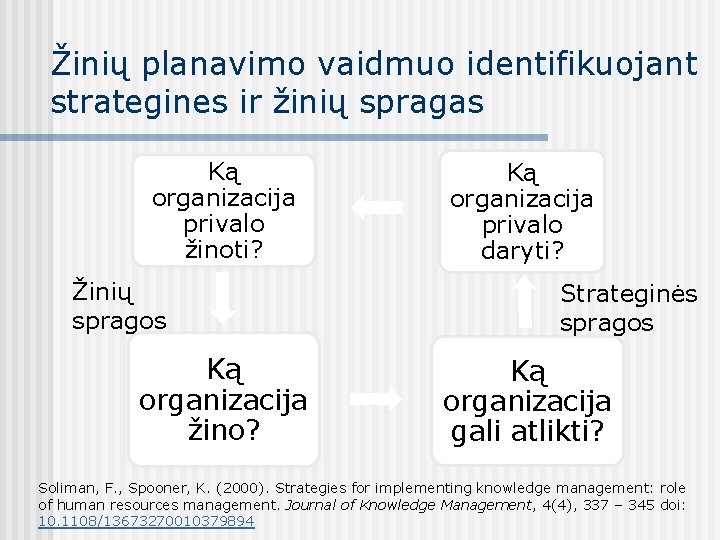 Žinių planavimo vaidmuo identifikuojant strategines ir žinių spragas

Ką organizacija privalo žinoti?

Ką organizacija privalo daryti?

Žinių spragos

Strateginės spragos

Ką organizacija žino?

Ką organizacija gali atlikti?

Soliman, F., Spooner, K. (2000). Strategies for implementing knowledge management: role of human resources management. Journal of Knowledge Management, 4(4), 337 – 345 doi: 10.1108/13673270010379894